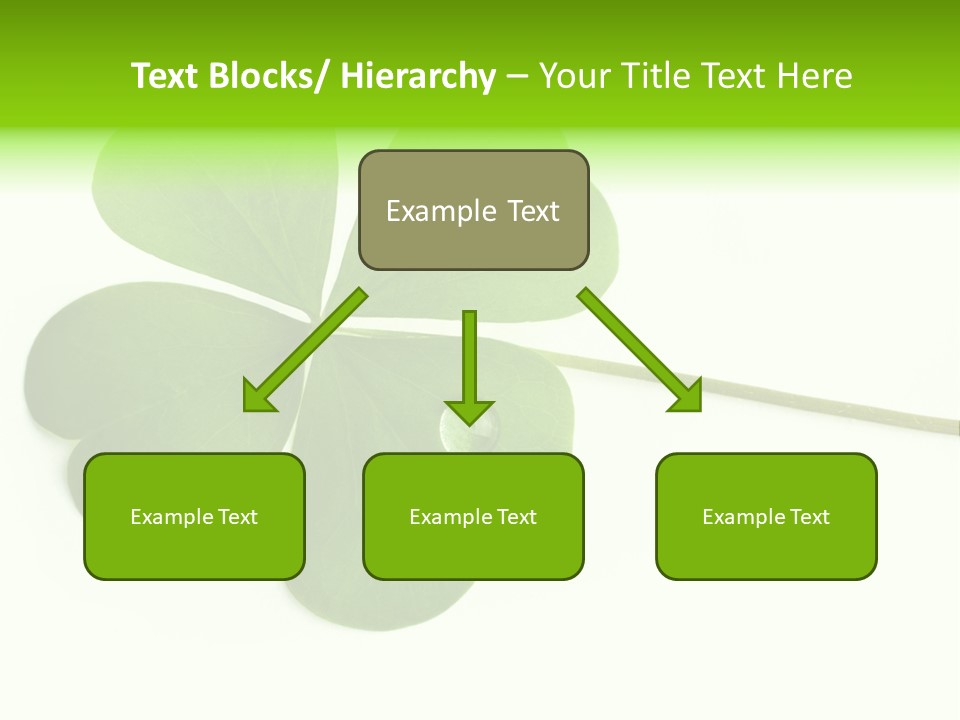 Text Blocks/ Hierarchy – Your Title Text Here

Example Text

Example Text

Example Text

Example Text